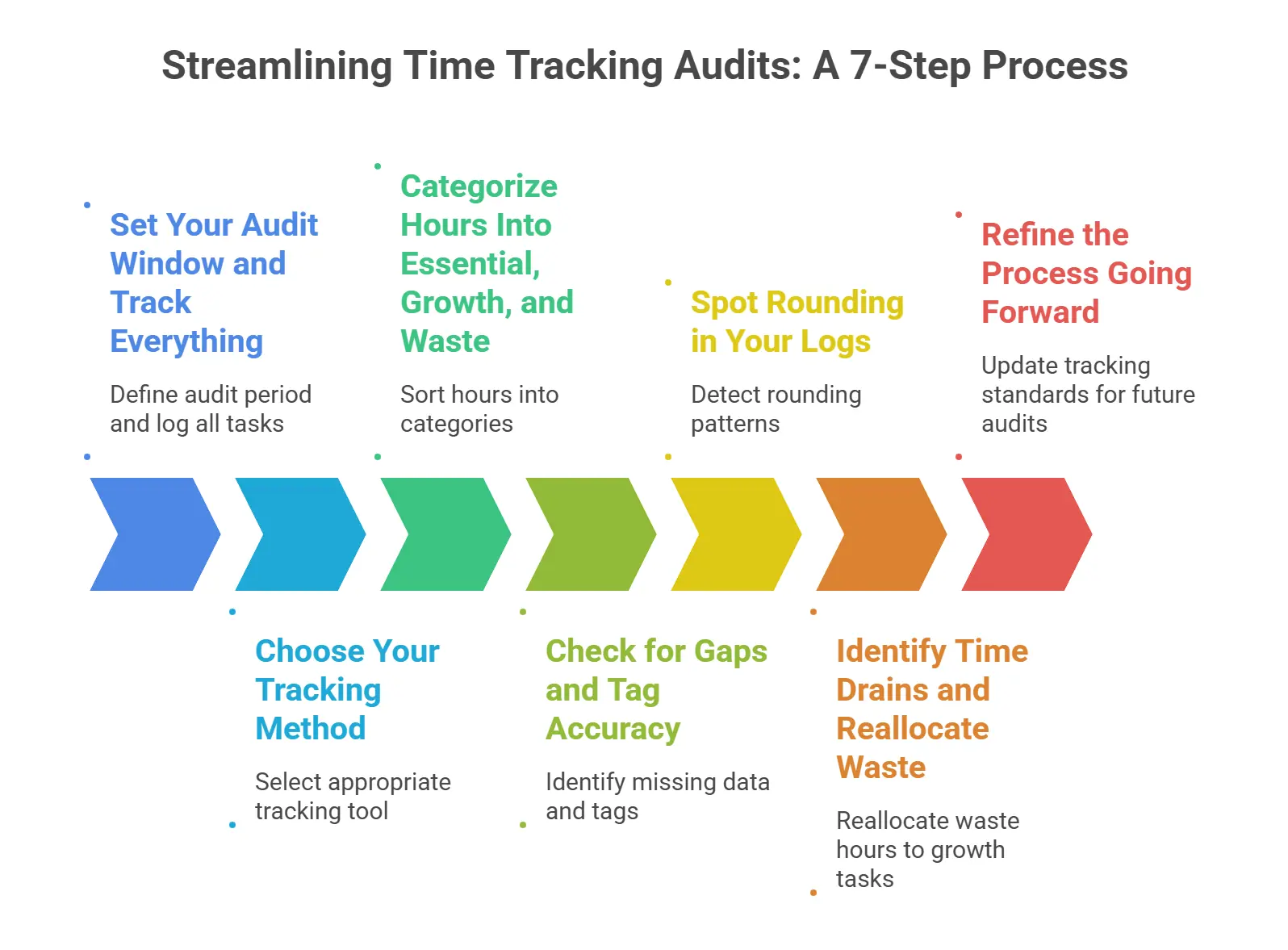 Streamlining Time Tracking Audits: A 7-Step Process

Set Your Audit Window and Track Everything

Define audit period and log all tasks

Categorize Hours Into Essential, Growth, and Waste

Sort hours into categories

Spot Rounding in Your Logs

Detect rounding patterns

Refine the Process Going Forward

Update tracking standards for future audits

Choose Your Tracking Method

Select appropriate tracking tool

Check for Gaps and Tag Accuracy

Identify missing data and tags

Identify Time Drains and Reallocate Waste

Reallocate waste hours to growth tasks